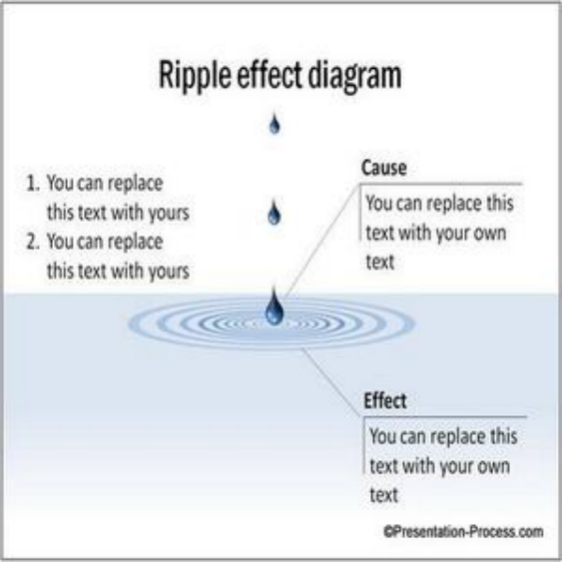 Ripple effect diagram

1. You can replace this text with yours
2. You can replace this text with yours

Cause

You can replace this text with your own text

Effect

You can replace this text with your own text

©Presentation-Process.com